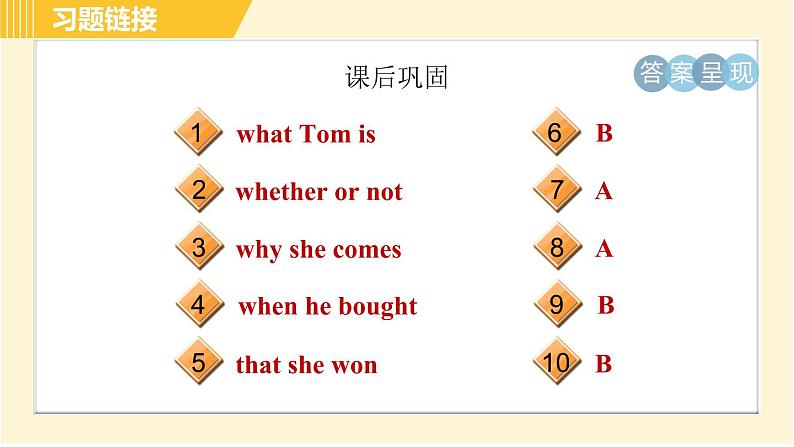 习题链接

课后巩固

答案呈现

1 what Tom is

2 whether or not

3 why she comes

4 when he bought

5 that she won

6 B

7 A

8 A

9 B

10 B